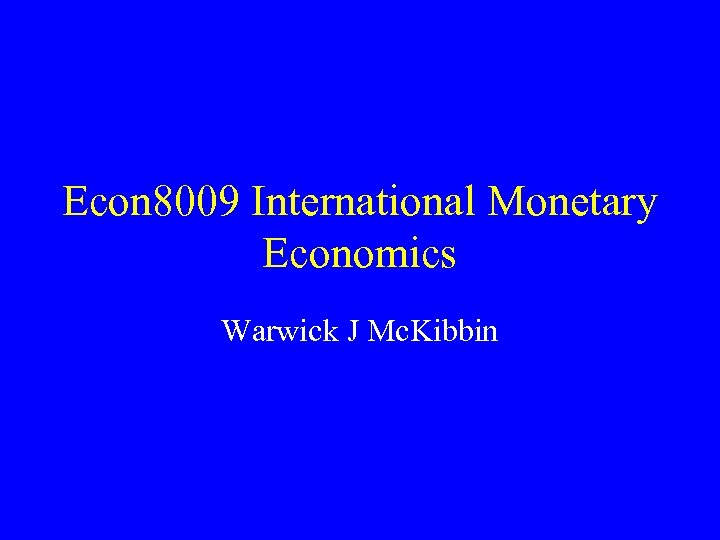 Econ8009 International Monetary Economics

Warwick J McKibbin